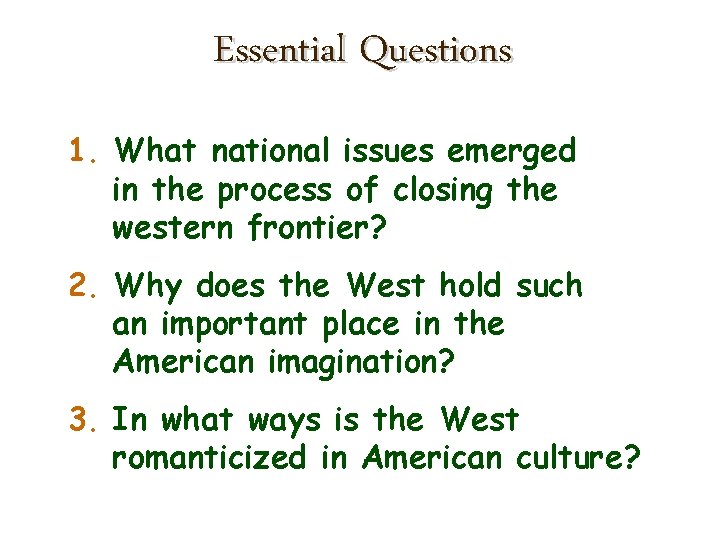 Essential Questions

1. What national issues emerged in the process of closing the western frontier?

2. Why does the West hold such an important place in the American imagination?

3. In what ways is the West romanticized in American culture?